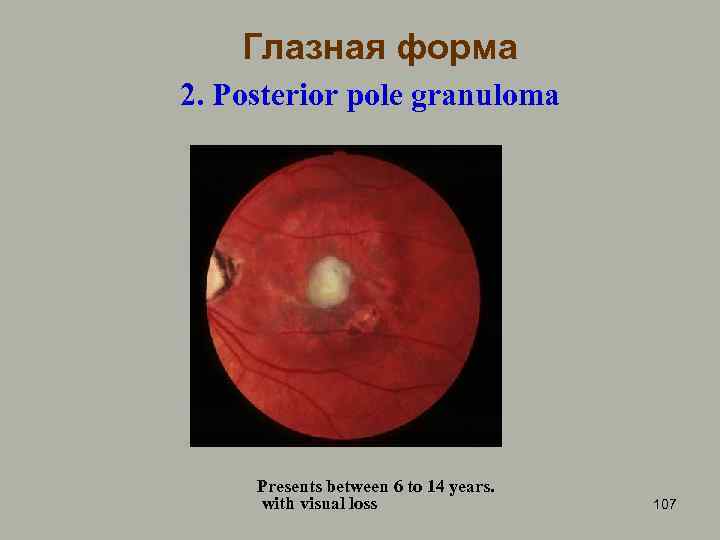 Глазная форма

2. Posterior pole granuloma

Presents between 6 to 14 years.
with visual loss

107